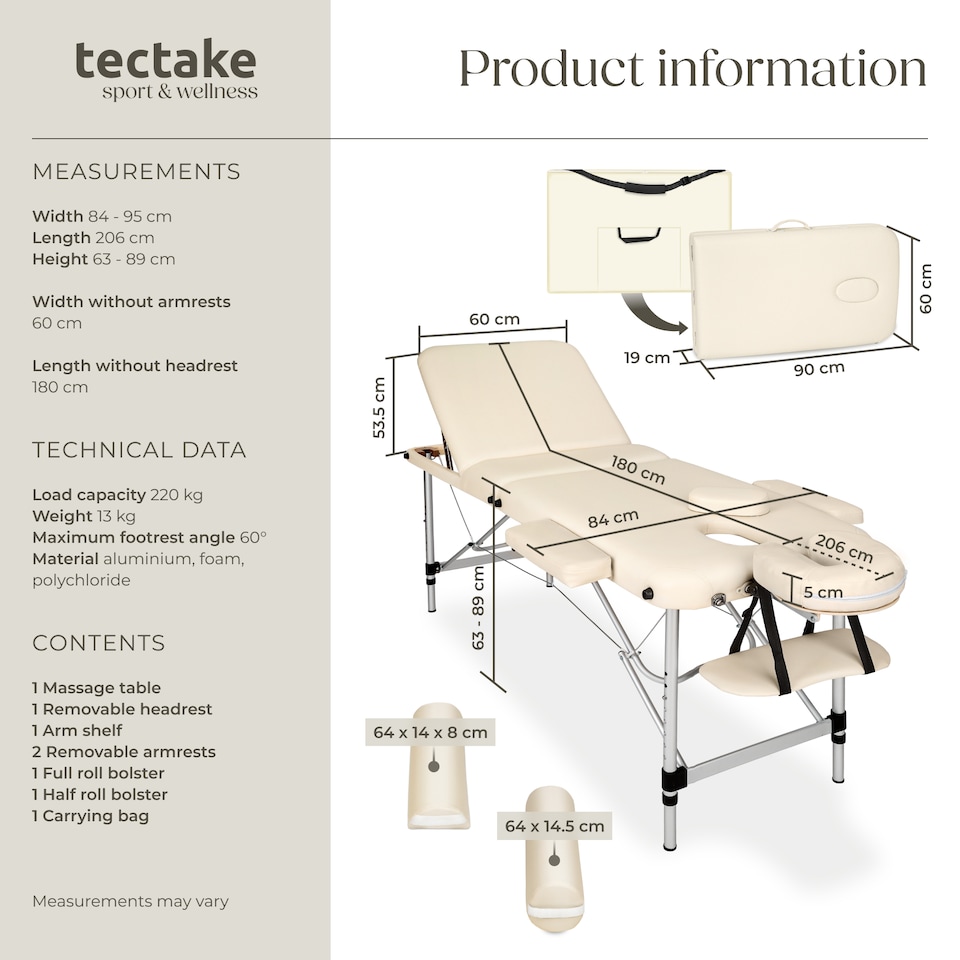 tectake
sport & wellness

Product information

MEASUREMENTS

Width 84 - 95 cm
Length 206 cm
Height 63 - 89 cm

Width without armrests
60 cm

Length without headrest
180 cm

TECHNICAL DATA

Load capacity 220 kg
Weight 13 kg
Maximum footrest angle 60°
Material aluminium, foam, polychloride

CONTENTS

1 Massage table
1 Removable headrest
1 Arm shelf
2 Removable armrests
1 Full roll bolster
1 Half roll bolster
1 Carrying bag

Measurements may vary

60 cm
19 cm
90 cm
60 cm
53.5 cm
180 cm
84 cm
206 cm
5 cm
63 - 89 cm
64 x 14 x 8 cm
64 x 14.5 cm